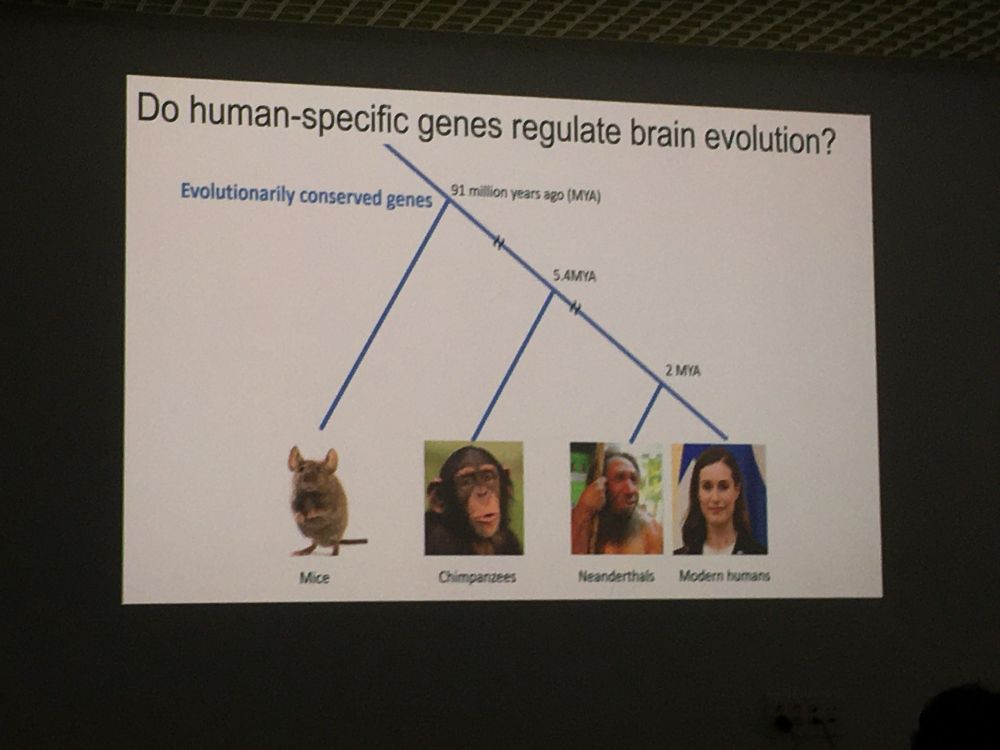 Do human-specific genes regulate brain evolution?

Evolutionarily conserved genes

91 million years ago (MYA)

5.4MYA

2 MYA

Mice

Chimpanzees

Neanderthals

Modern humans